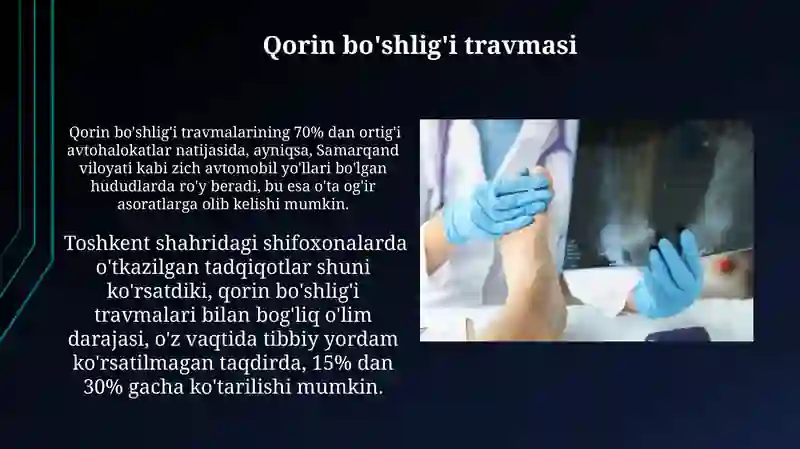 Qorin bo'shlig'i travmasi

Qorin bo'shlig'i travmalarining 70% dan ortig'i avtohalokatlar natijasida, ayniqsa, Samarqand viloyati kabi zich avtomobil yo'llari bo'lgan hududlarda ro'y beradi, bu esa o'ta og'ir asoratlarga olib kelishi mumkin.

Toshkent shahridagi shifoxonalarda o'tkazilgan tadqiqotlar shuni ko'rsatdiki, qorin bo'shlig'i travmalari bilan bog'liq o'lim darajasi, o'z vaqtida tibbiy yordam ko'rsatilmagan taqdirda, 15% dan 30% gacha ko'tarilishi mumkin.